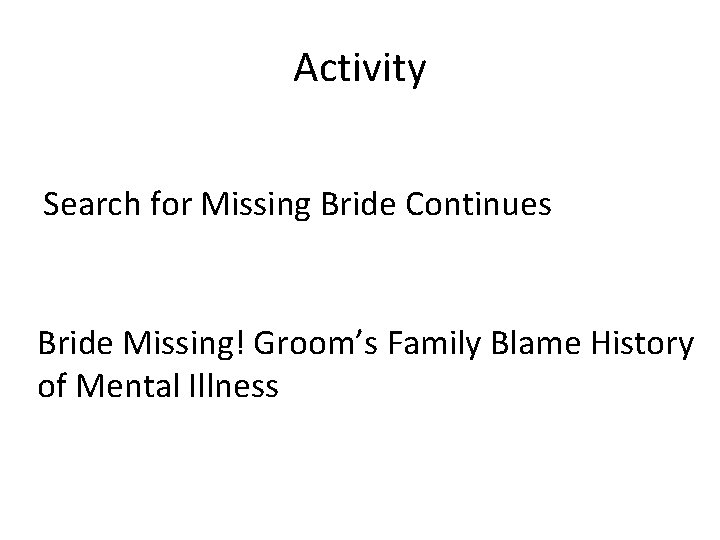 Activity

Search for Missing Bride Continues

Bride Missing! Groom’s Family Blame History of Mental Illness